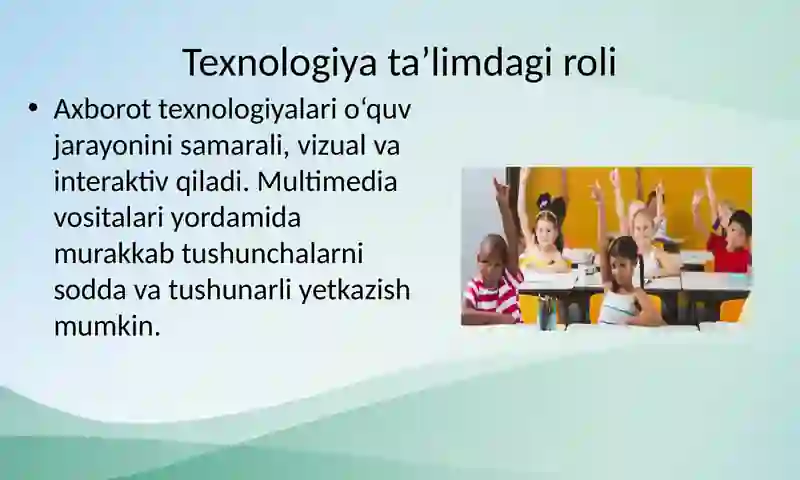 Texnologiya ta’limdagi roli

• Axborot texnologiyalari o‘quv jarayonini samarali, vizual va interaktiv qiladi. Multimedia vositalari yordamida murakkab tushunchalarni sodda va tushunarli yetkazish mumkin.